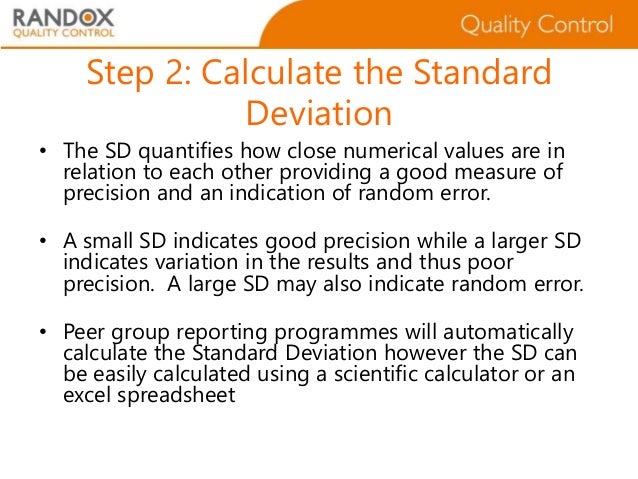 RANDOX
QUALITY CONTROL

Quality Control

Step 2: Calculate the Standard Deviation

• The SD quantifies how close numerical values are in relation to each other providing a good measure of precision and an indication of random error.

• A small SD indicates good precision while a larger SD indicates variation in the results and thus poor precision. A large SD may also indicate random error.

• Peer group reporting programmes will automatically calculate the Standard Deviation however the SD can be easily calculated using a scientific calculator or an excel spreadsheet